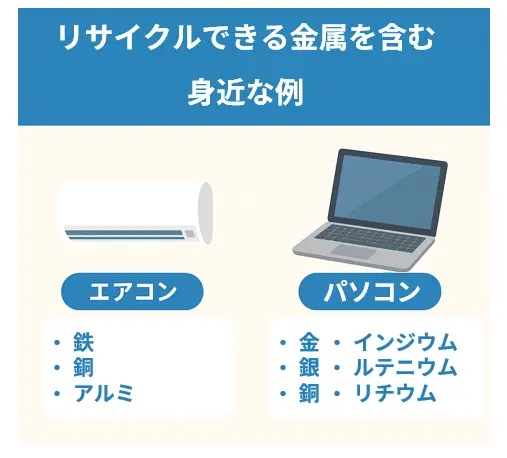 リサイクルできる金属を含む
身近な例

エアコン
・鉄
・銅
・アルミ

パソコン
・金
・銀
・銅
・インジウム
・ルテニウム
・リチウム